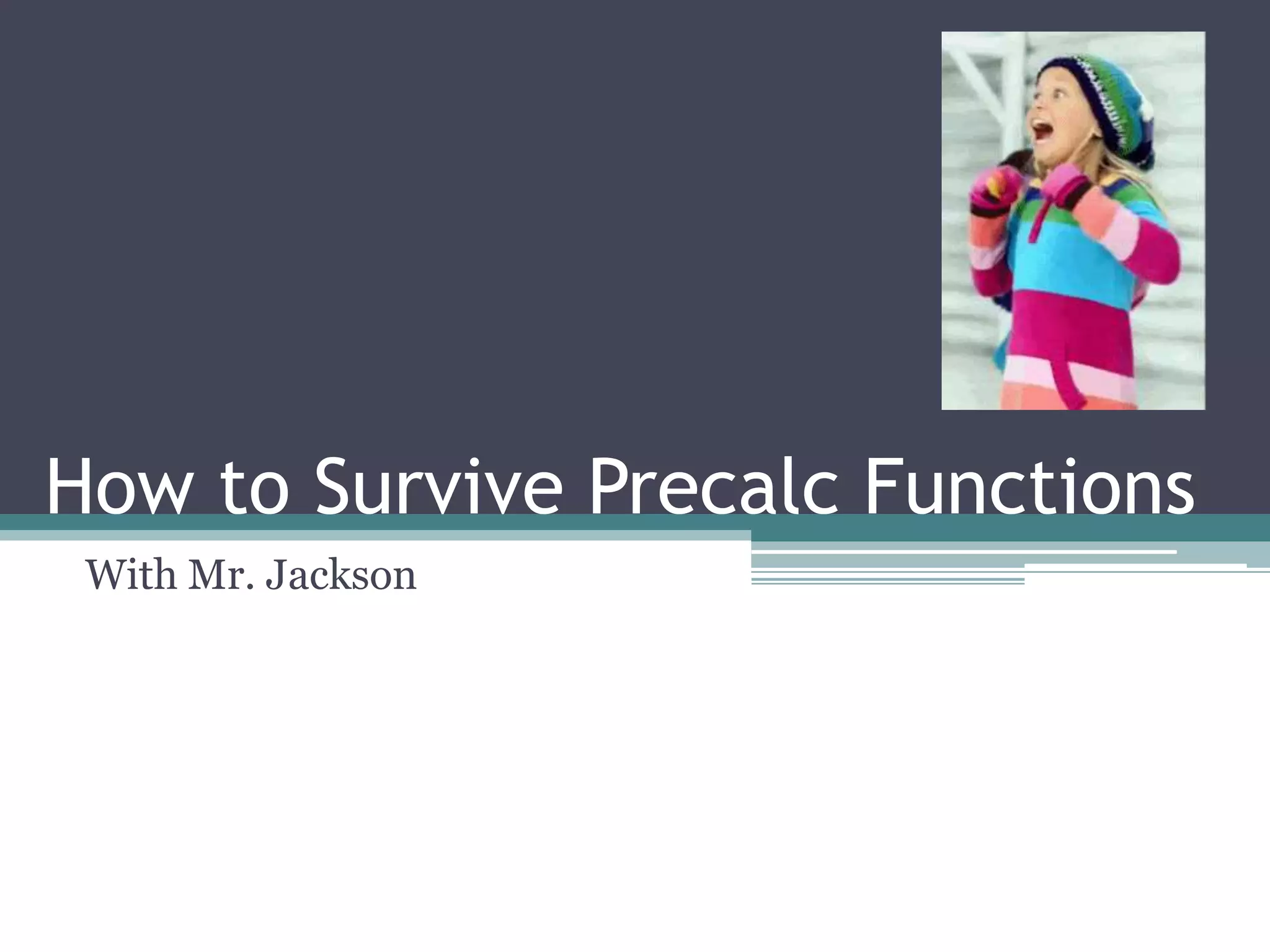 How to Survive Precalc Functions

With Mr. Jackson